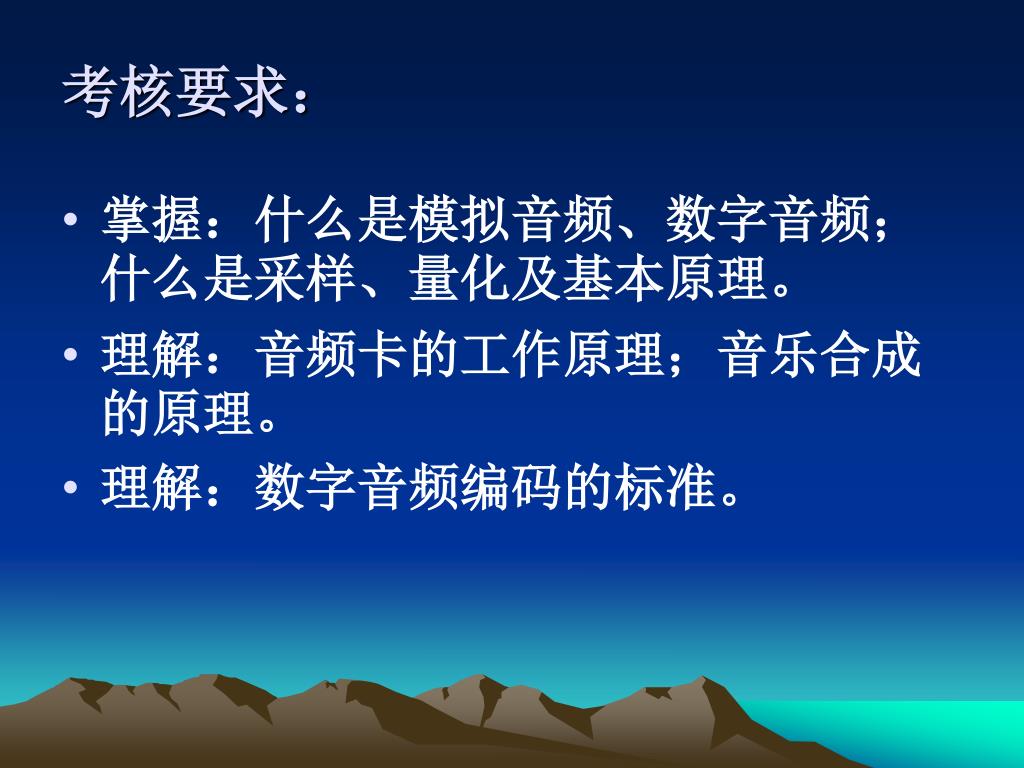 考核要求：

• 掌握：什么是模拟音频、数字音频；什么是采样、量化及基本原理。
• 理解：音频卡的工作原理；音乐合成的原理。
• 理解：数字音频编码的标准。